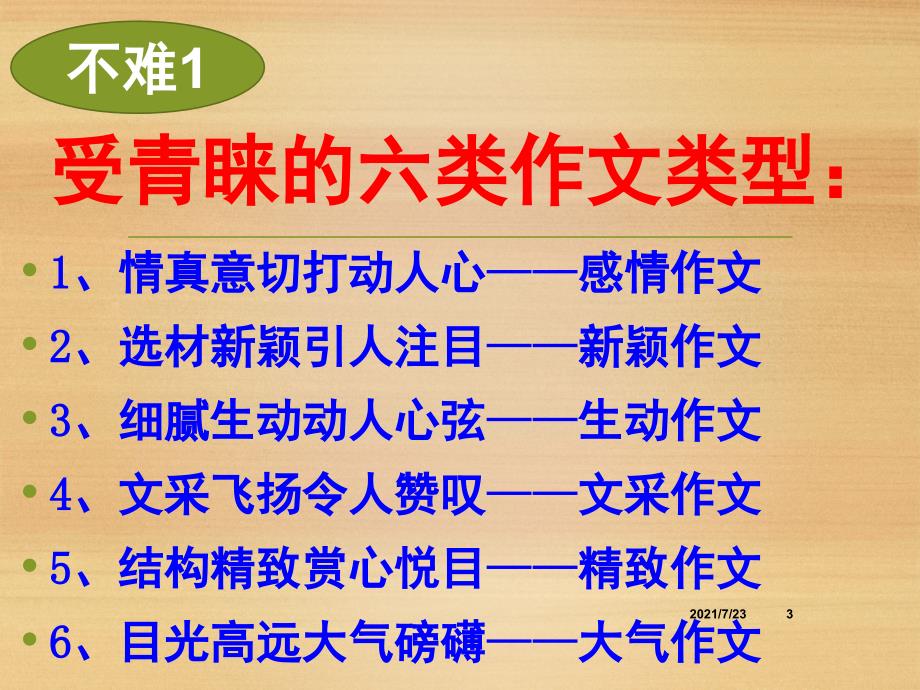 不难1

受青睐的六类作文类型：

• 1、情真意切打动人心——感情作文
• 2、选材新颖引人注目——新颖作文
• 3、细腻生动动人心弦——生动作文
• 4、文采飞扬令人赞叹——文采作文
• 5、结构精致赏心悦目——精致作文
• 6、目光高远大气磅礴——大气作文

2021/7/23 3